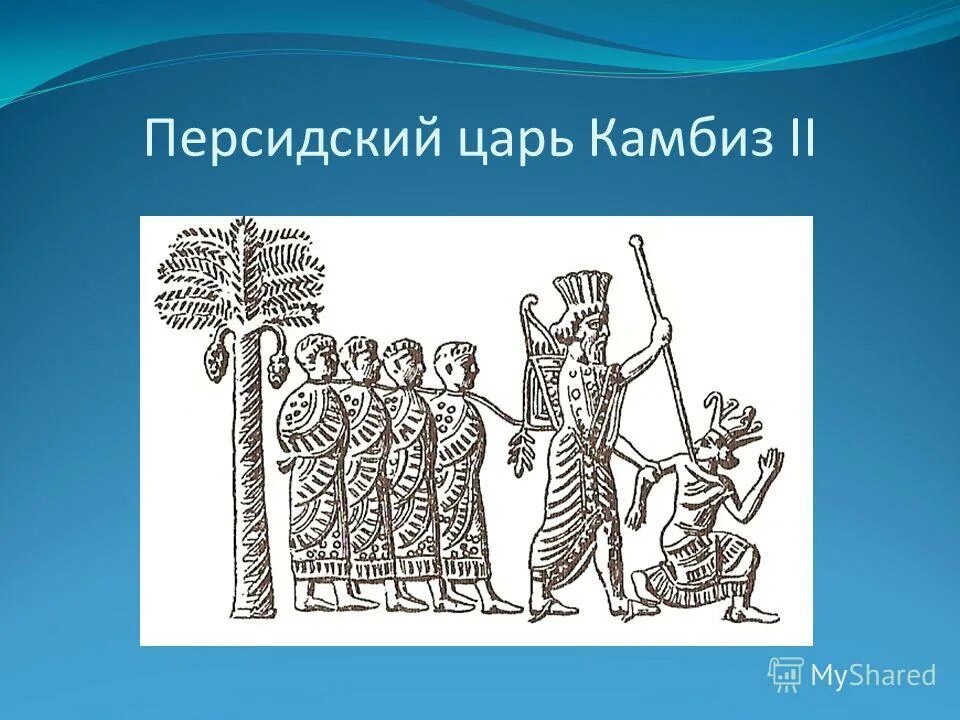 Персидский царь Камбиз II

MyShared